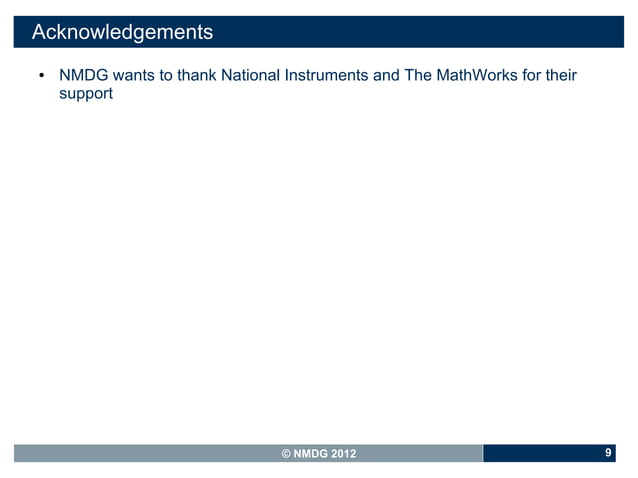 Acknowledgements

• NMDG wants to thank National Instruments and The MathWorks for their support

© NMDG 2012

9